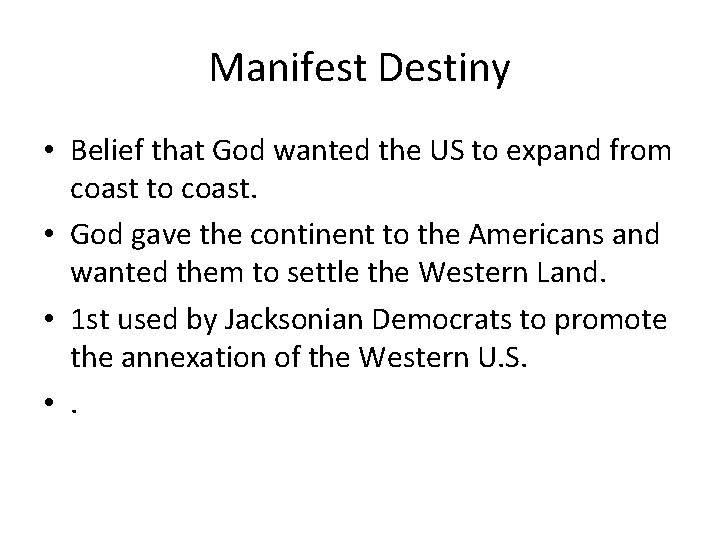 Manifest Destiny

• Belief that God wanted the US to expand from coast to coast.
• God gave the continent to the Americans and wanted them to settle the Western Land.
• 1st used by Jacksonian Democrats to promote the annexation of the Western U.S.
• .